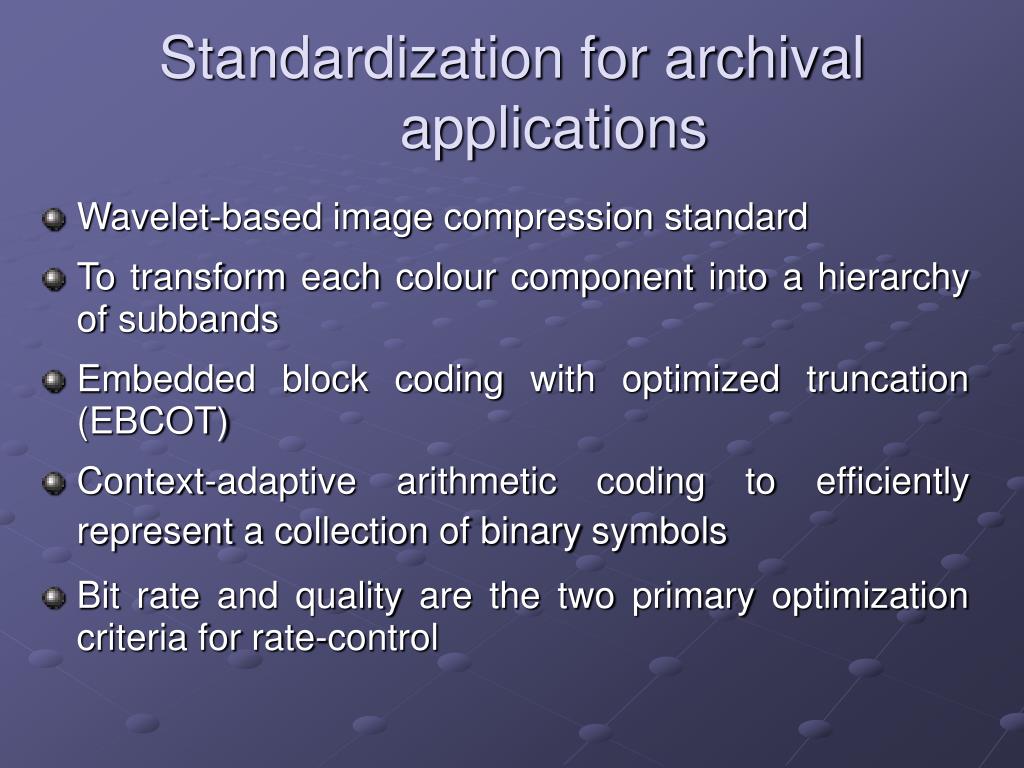 Standardization for archival applications

Wavelet-based image compression standard

To transform each colour component into a hierarchy of subbands

Embedded block coding with optimized truncation (EBCOT)

Context-adaptive arithmetic coding to efficiently represent a collection of binary symbols

Bit rate and quality are the two primary optimization criteria for rate-control